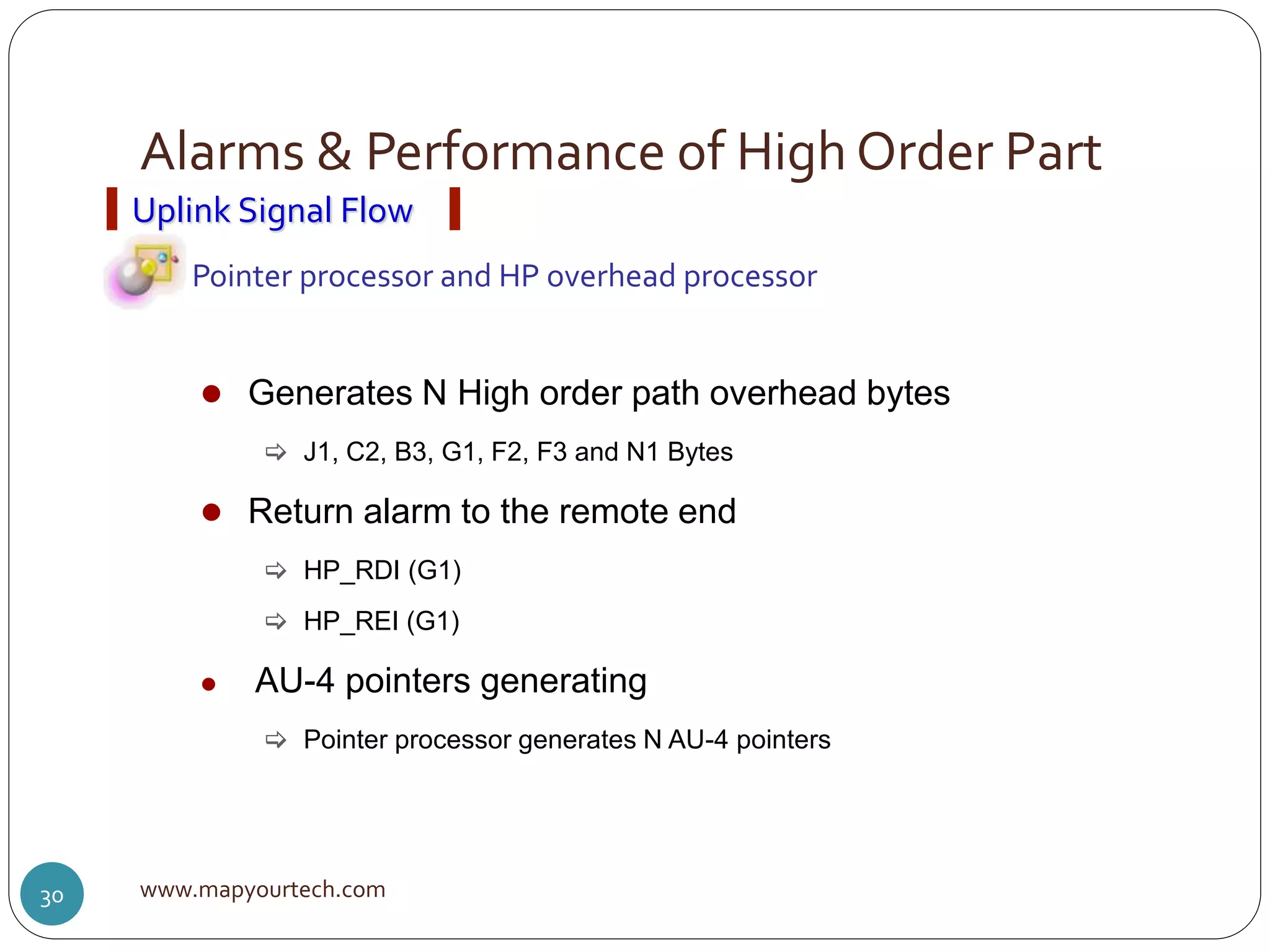 Alarms & Performance of High Order Part

Uplink Signal Flow

Pointer processor and HP overhead processor

● Generates N High order path overhead bytes

⇨ J1, C2, B3, G1, F2, F3 and N1 Bytes

● Return alarm to the remote end

⇨ HP_RDI (G1)

⇨ HP_REI (G1)

● AU-4 pointers generating

⇨ Pointer processor generates N AU-4 pointers

30

www.mapyourtech.com